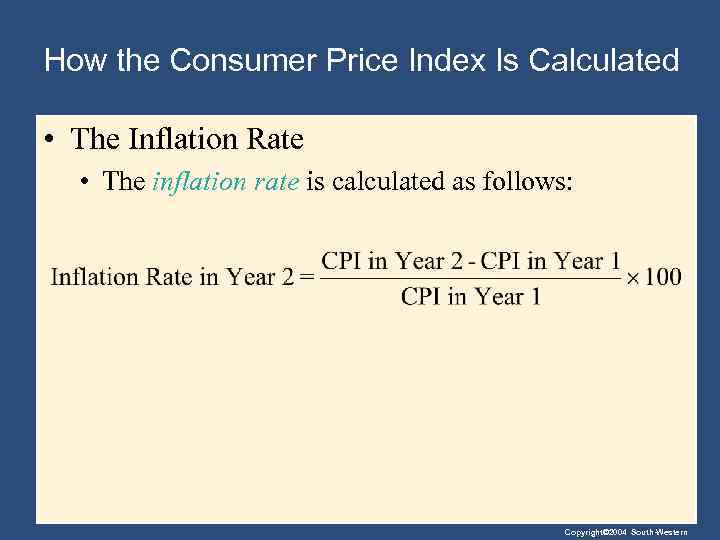 How the Consumer Price Index Is Calculated

• The Inflation Rate

• The inflation rate is calculated as follows:

$\text{Inflation Rate in Year 2} = \frac{\text{CPI in Year 2 - CPI in Year 1}}{\text{CPI in Year 1}} \times 100$

Copyright©2004 South-Western